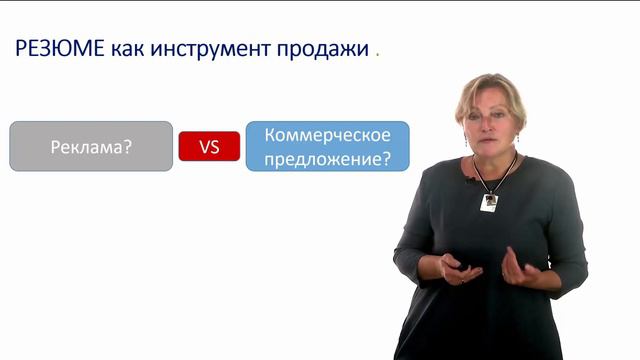 РЕЗЮМЕ как инструмент продажи .

Реклама?

VS

Коммерческое предложение?